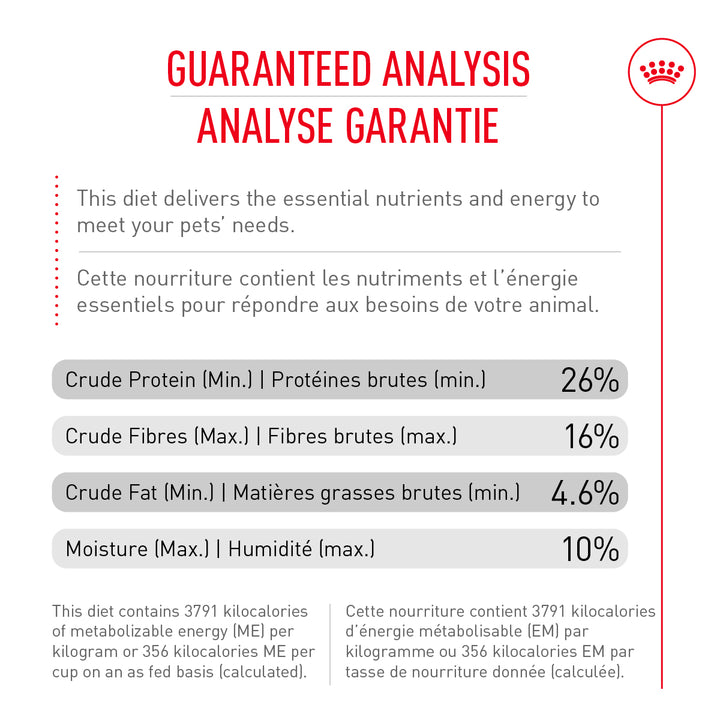 GUARANTEED ANALYSIS
ANALYSE GARANTIE

This diet delivers the essential nutrients and energy to meet your pets' needs.

Cette nourriture contient les nutriments et l'énergie essentiels pour répondre aux besoins de votre animal.

| | |
|---|---|
| Crude Protein (Min.) \| Protéines brutes (min.) | 26% |
| Crude Fibres (Max.) \| Fibres brutes (max.) | 16% |
| Crude Fat (Min.) \| Matières grasses brutes (min.) | 4.6% |
| Moisture (Max.) \| Humidité (max.) | 10% |

This diet contains 3791 kilocalories of metabolizable energy (ME) per kilogram or 356 kilocalories ME per cup on an as fed basis (calculated).

Cette nourriture contient 3791 kilocalories d'énergie métabolisable (EM) par kilogramme ou 356 kilocalories EM par tasse de nourriture donnée (calculée).